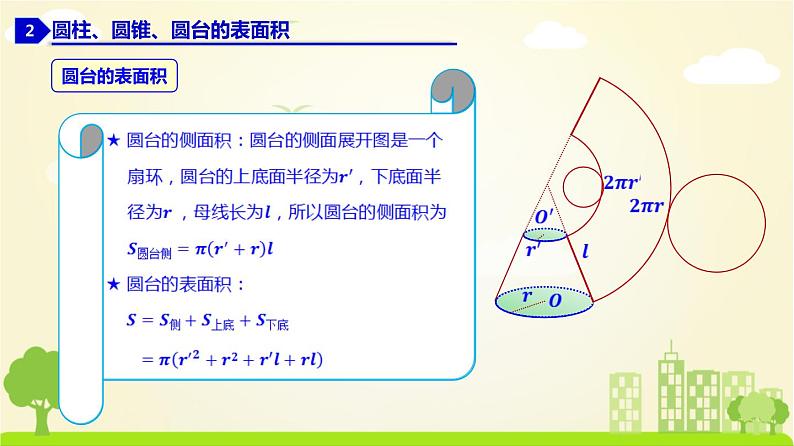 2 圆柱、圆锥、圆台的表面积

圆台的表面积

★ 圆台的侧面积：圆台的侧面展开图是一个扇环，圆台的上底面半径为$r'$，下底面半径为$r$，母线长为$l$，所以圆台的侧面积为

$S_{圆台侧} = \pi(r' + r)l$

★ 圆台的表面积：

$S = S_{侧} + S_{上底} + S_{下底}$

$= \pi(r'^2 + r^2 + r'l + rl)$

$2\pi r'$

$2\pi r$

$O'$

$r'$

$l$

$r$

$O$